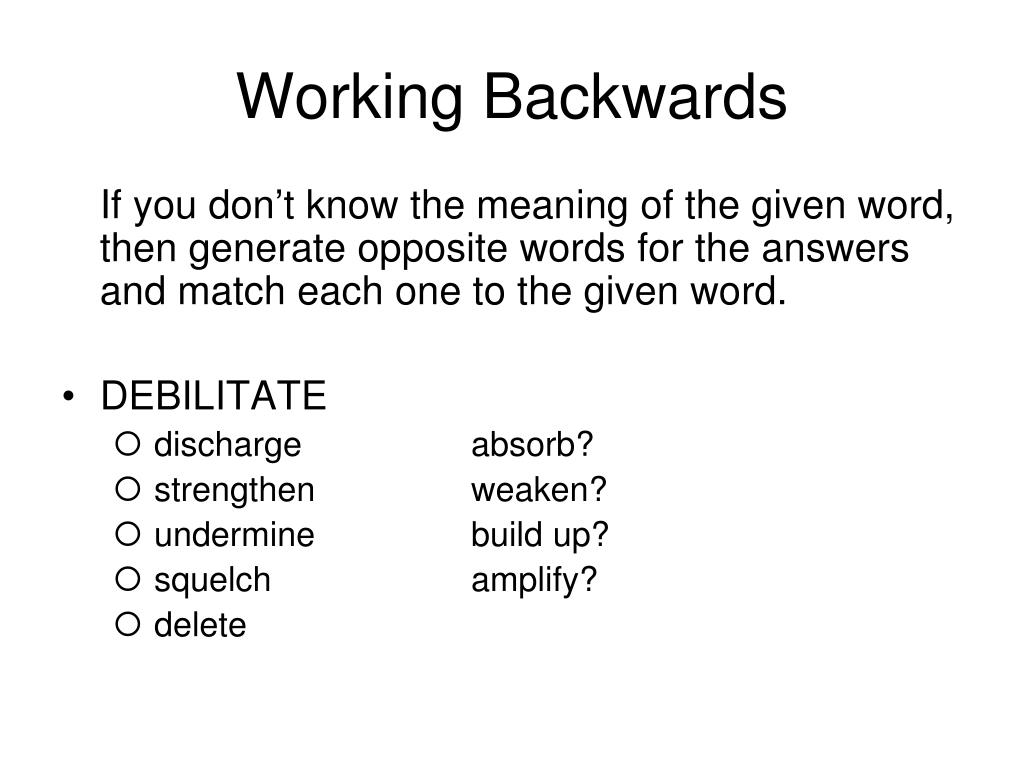 Working Backwards

If you don’t know the meaning of the given word, then generate opposite words for the answers and match each one to the given word.

• DEBILITATE
  ○ discharge absorb?
  ○ strengthen weaken?
  ○ undermine build up?
  ○ squelch amplify?
  ○ delete